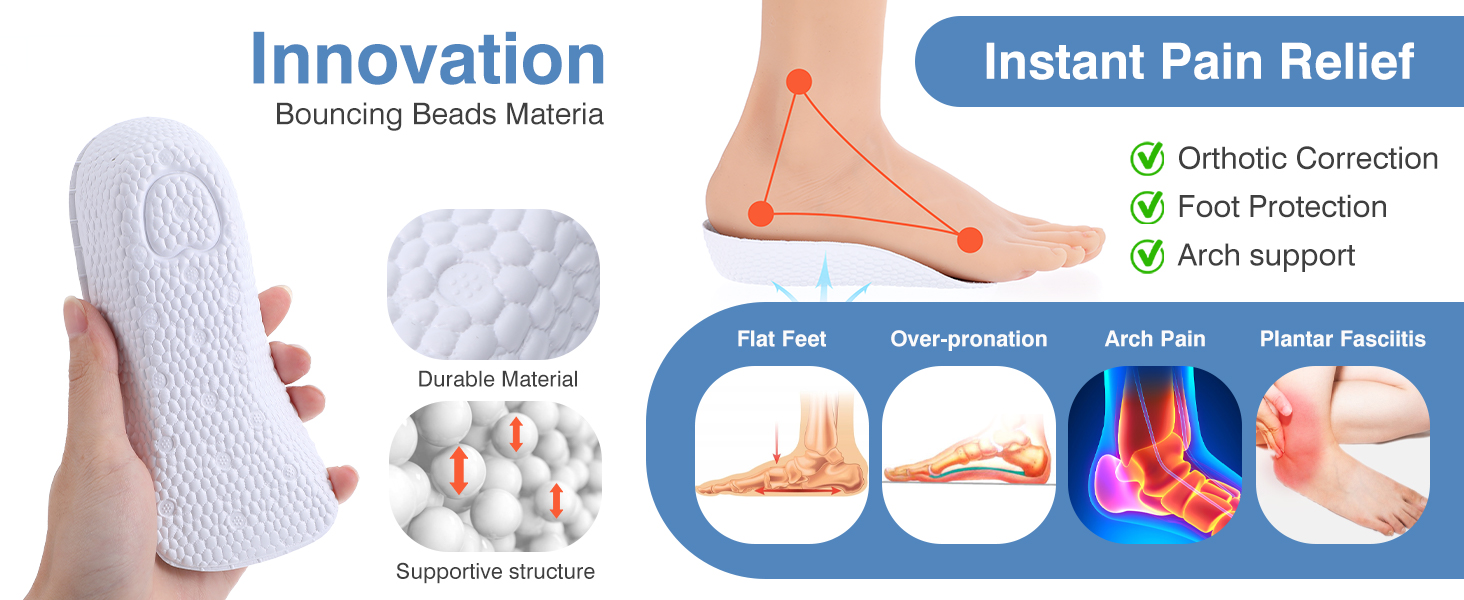 Innovation
Bouncing Beads Materia

Durable Material

Supportive structure

Instant Pain Relief

Orthotic Correction
Foot Protection
Arch support

Flat Feet
Over-pronation
Arch Pain
Plantar Fasciitis